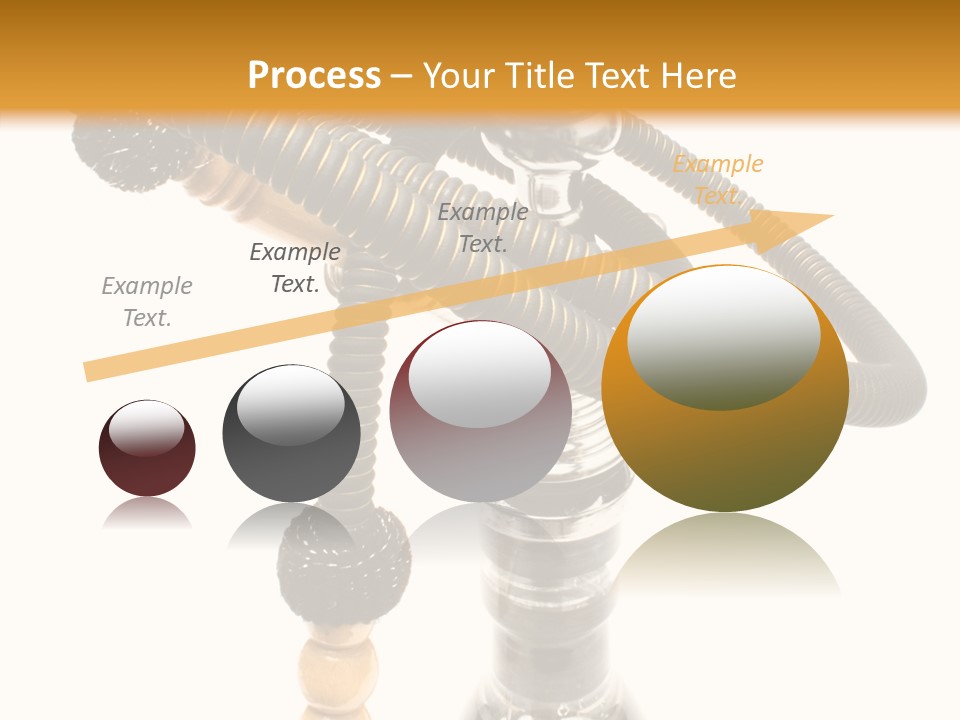 Process – Your Title Text Here

Example Text.

Example Text.

Example Text.

Example Text.